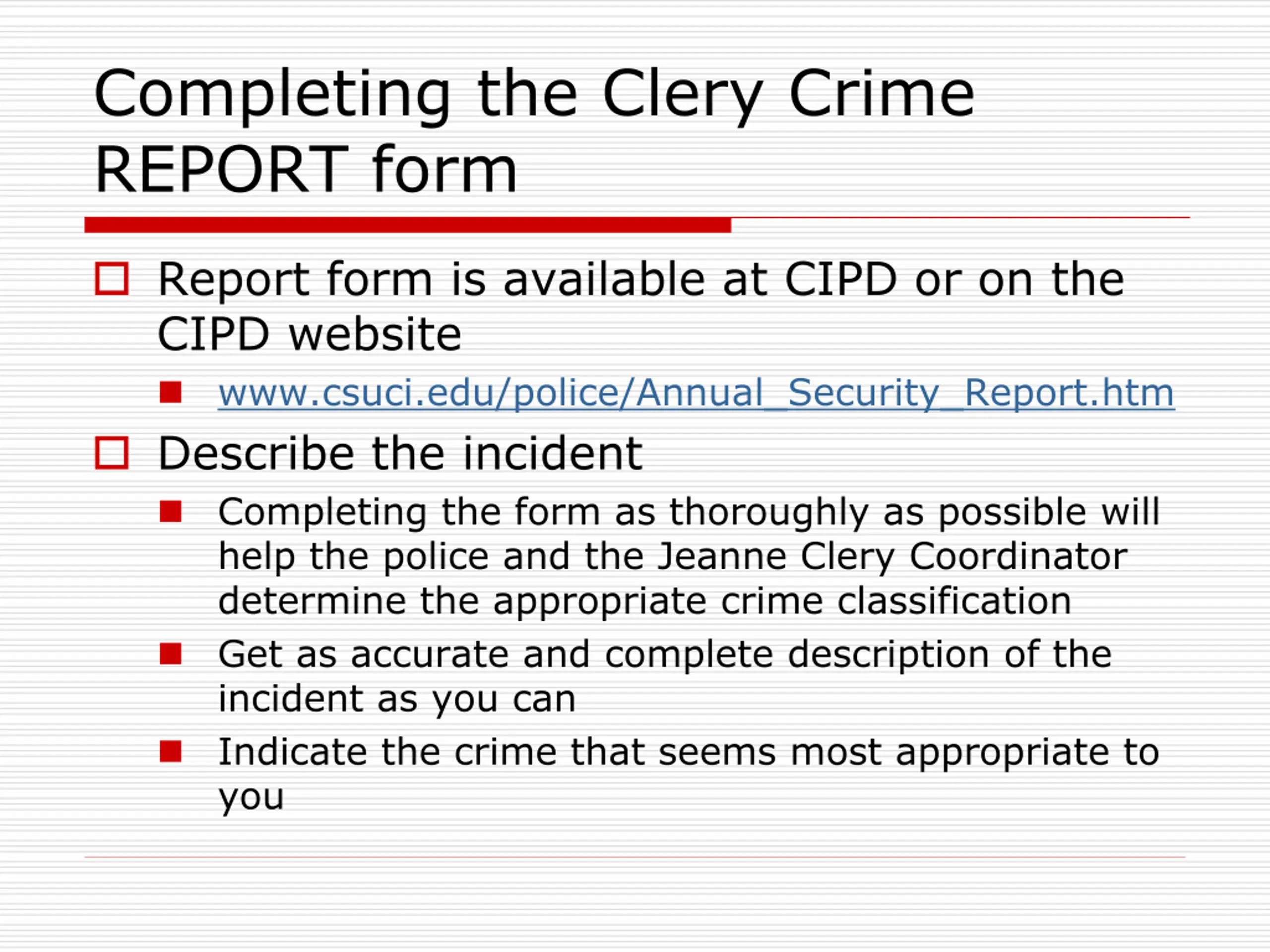 Completing the Clery Crime REPORT form

Report form is available at CIPD or on the CIPD website

www.csuci.edu/police/Annual_Security_Report.htm

Describe the incident

Completing the form as thoroughly as possible will help the police and the Jeanne Clery Coordinator determine the appropriate crime classification

Get as accurate and complete description of the incident as you can

Indicate the crime that seems most appropriate to you